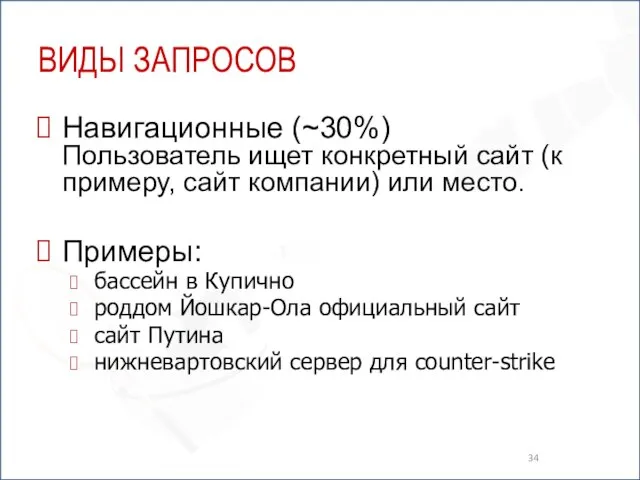 ВИДЫ ЗАПРОСОВ

Навигационные (~30%)
Пользователь ищет конкретный сайт (к примеру, сайт компании) или место.

Примеры:
бассейн в Купично
роддом Йошкар-Ола официальный сайт
сайт Путина
нижневартовский сервер для counter-strike

34